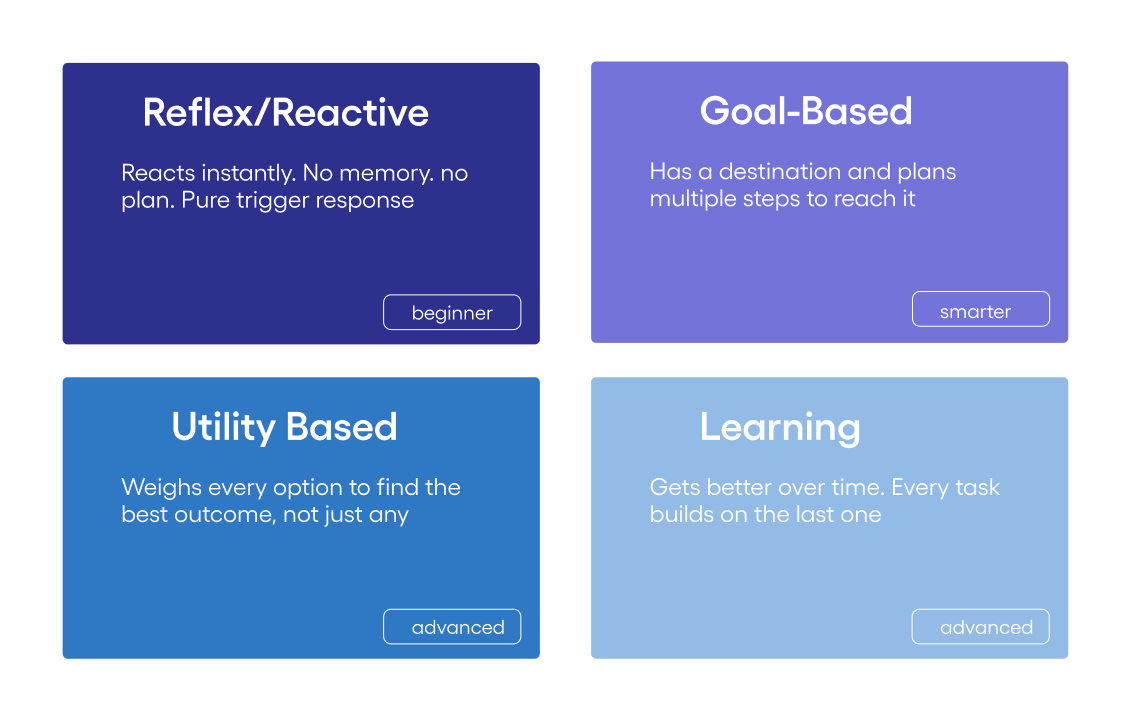 Reflex/Reactive

Reacts instantly. No memory. no plan. Pure trigger response

beginner

Goal-Based

Has a destination and plans multiple steps to reach it

smarter

Utility Based

Weighs every option to find the best outcome, not just any

advanced

Learning

Gets better over time. Every task builds on the last one

advanced